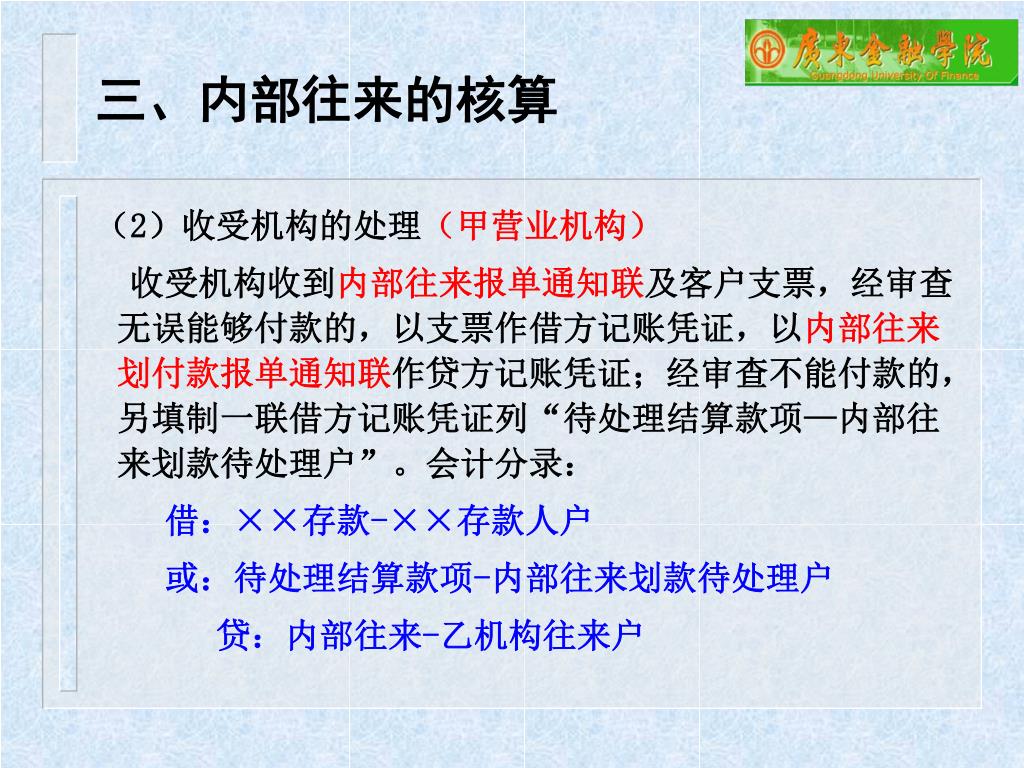 广东金融学院
Guangdong University Of Finance

三、内部往来的核算

（2）收受机构的处理（甲营业机构）

收受机构收到内部往来报单通知联及客户支票，经审查无误能够付款的，以支票作借方记账凭证，以内部往来划付款报单通知联作贷方记账凭证；经审查不能付款的，另填制一联借方记账凭证列“待处理结算款项—内部往来划款待处理户”。会计分录：

借：××存款-××存款人户

或：待处理结算款项-内部往来划款待处理户

贷：内部往来-乙机构往来户